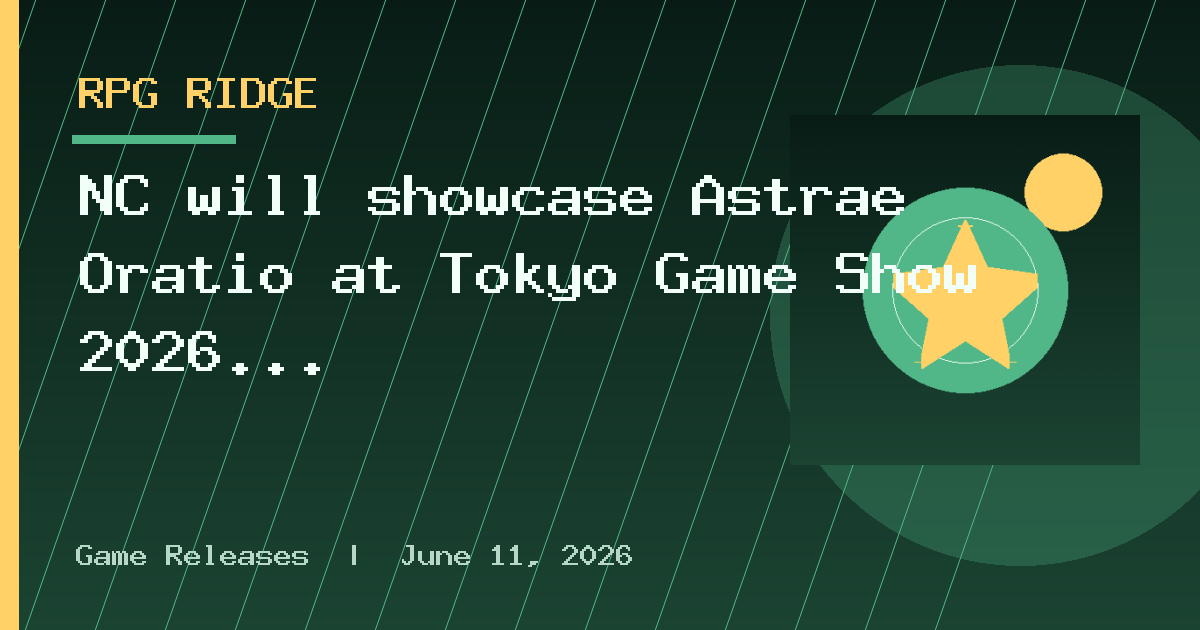 RPG RIDGE

NC will showcase Astrae Oratio at Tokyo Game Show 2026...

Game Releases | June 11, 2026